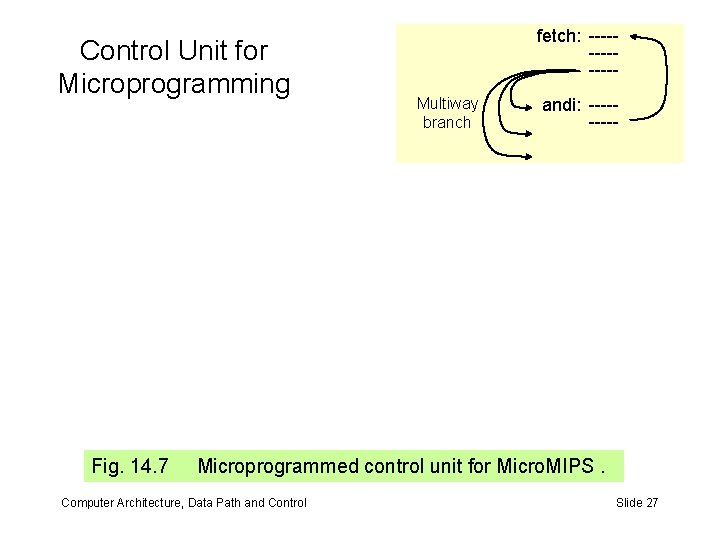 Control Unit for Microprogramming

fetch: -----
-----
-----

Multiway branch

andi: -----
-----

Fig. 14.7 Microprogrammed control unit for MicroMIPS .

Computer Architecture, Data Path and Control

Slide 27